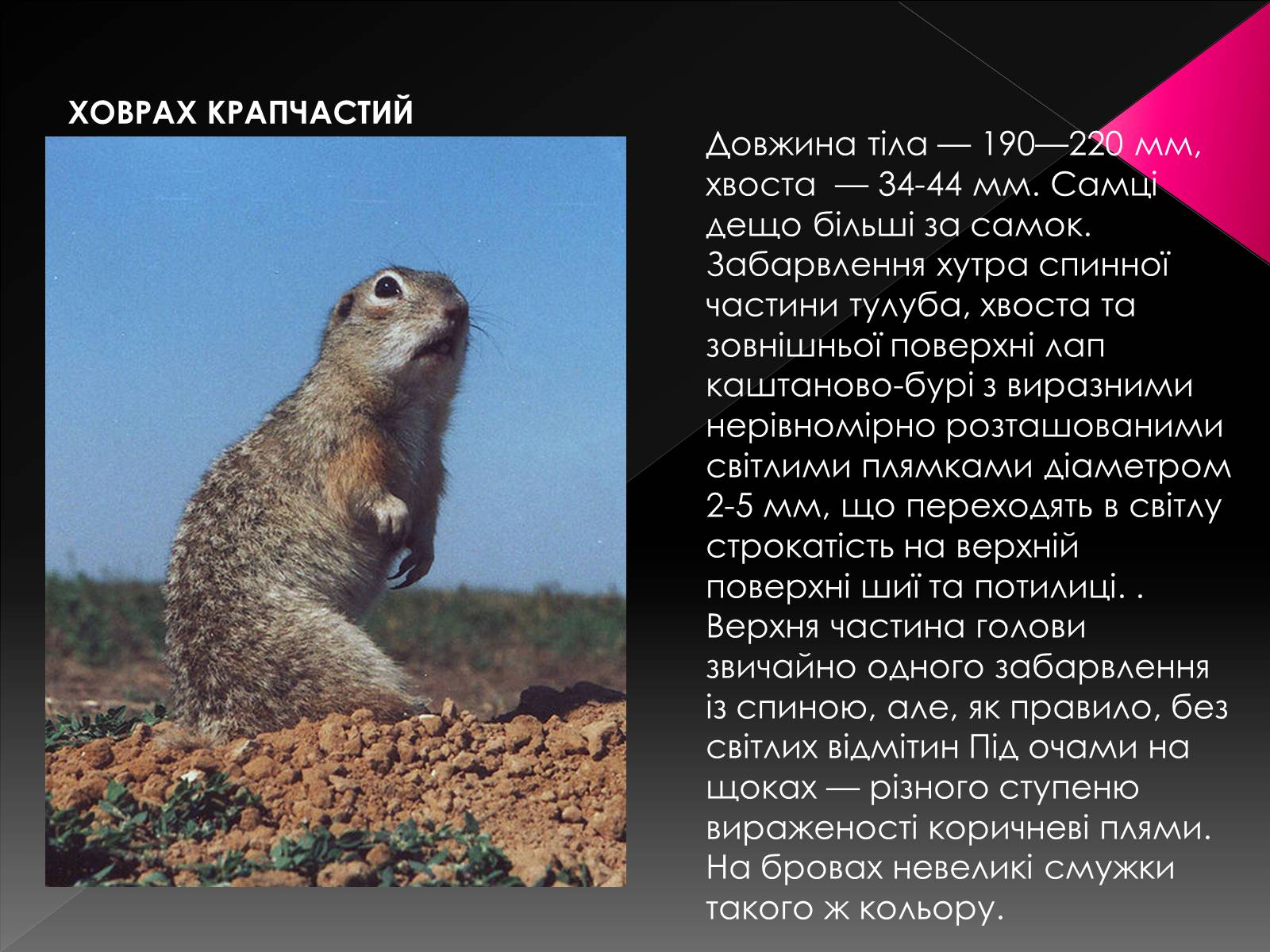 ХОВРАХ КРАПЧАСТИЙ

Довжина тіла — 190—220 мм, хвоста — 34-44 мм. Самці дещо більші за самок. Забарвлення хутра спинної частини тулуба, хвоста та зовнішньої поверхні лап каштаново-бурі з виразними нерівномірно розташованими світлими плямками діаметром 2-5 мм, що переходять в світлу строкатість на верхній поверхні шиї та потилиці. . Верхня частина голови звичайно одного забарвлення із спиною, але, як правило, без світлих відмітин Під очами на щоках — різного ступеню вираженості коричневі плями. На бровах невеликі смужки такого ж кольору.